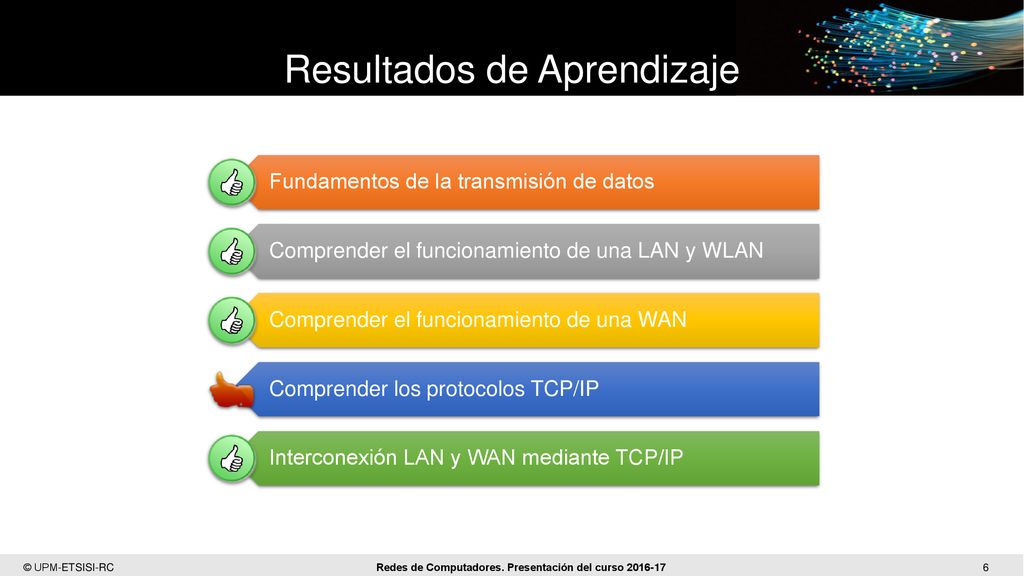 Resultados de Aprendizaje

Fundamentos de la transmisión de datos

Comprender el funcionamiento de una LAN y WLAN

Comprender el funcionamiento de una WAN

Comprender los protocolos TCP/IP

Interconexión LAN y WAN mediante TCP/IP

© UPM-ETSISI-RC

Redes de Computadores. Presentación del curso 2016-17

6